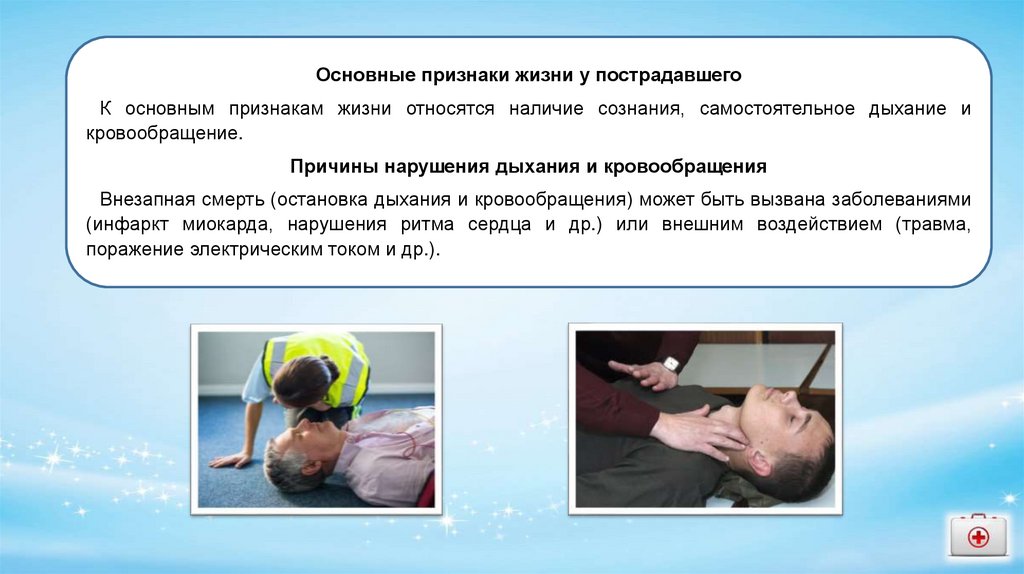 Основные признаки жизни у пострадавшего

К основным признакам жизни относятся наличие сознания, самостоятельное дыхание и кровообращение.

Причины нарушения дыхания и кровообращения

Внезапная смерть (остановка дыхания и кровообращения) может быть вызвана заболеваниями (инфаркт миокарда, нарушения ритма сердца и др.) или внешним воздействием (травма, поражение электрическим током и др.).